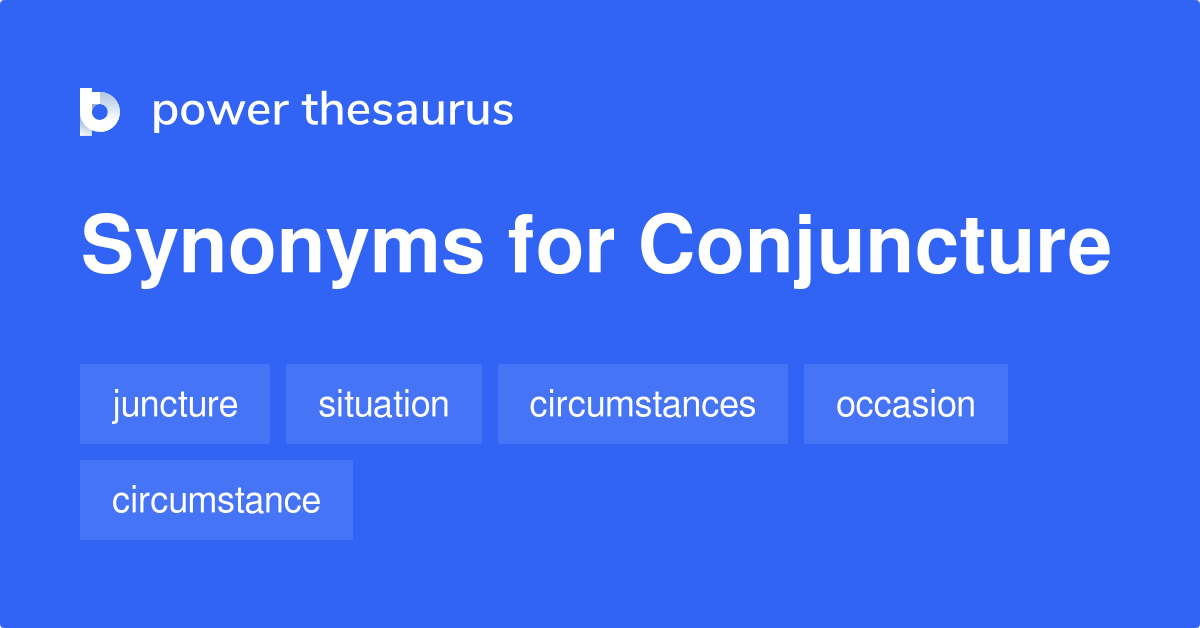 power thesaurus

Synonyms for Conjuncture

juncture situation circumstances occasion circumstance